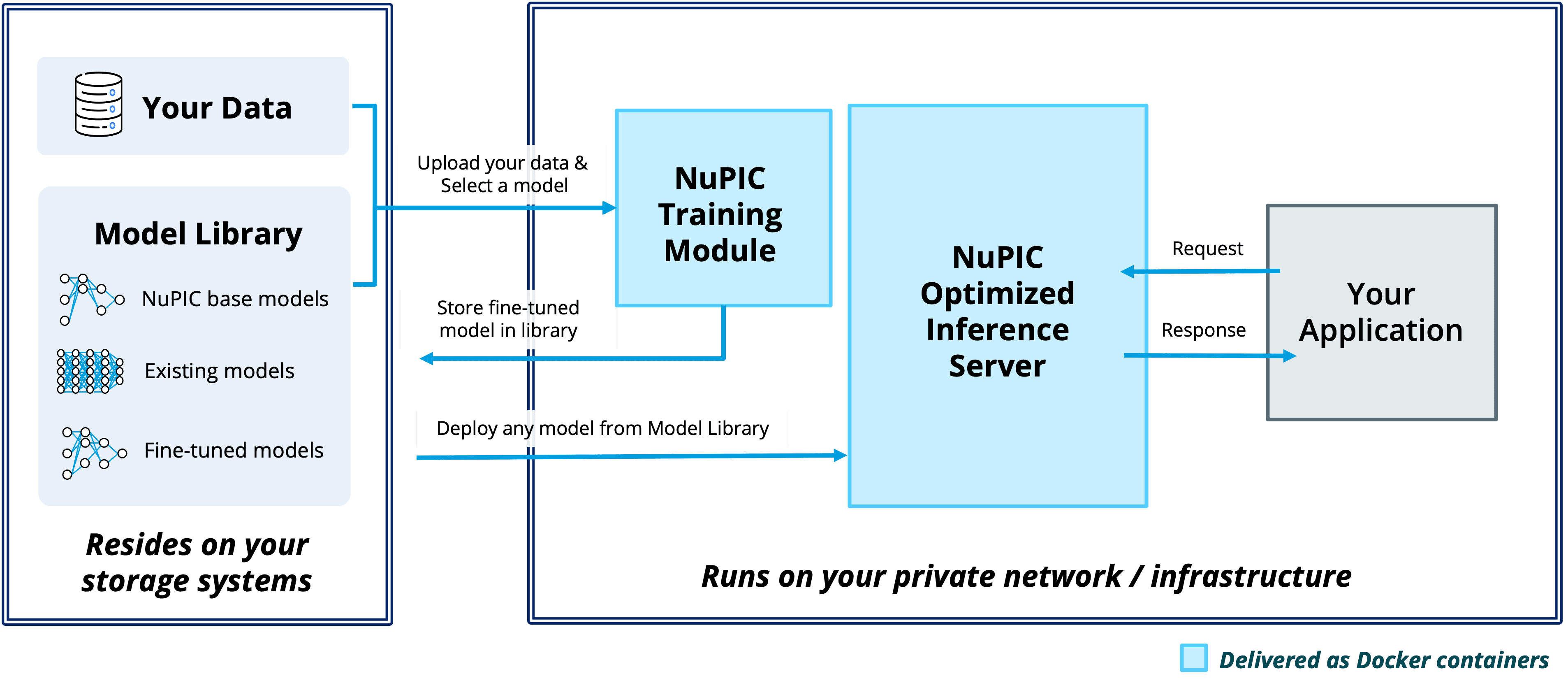 Your Data

Model Library

NuPIC base models

Existing models

Fine-tuned models

Resides on your storage systems

Upload your data & Select a model

Store fine-tuned model in library

Deploy any model from Model Library

NuPIC Training Module

NuPIC Optimized Inference Server

Request

Response

Your Application

Runs on your private network / infrastructure

Delivered as Docker containers